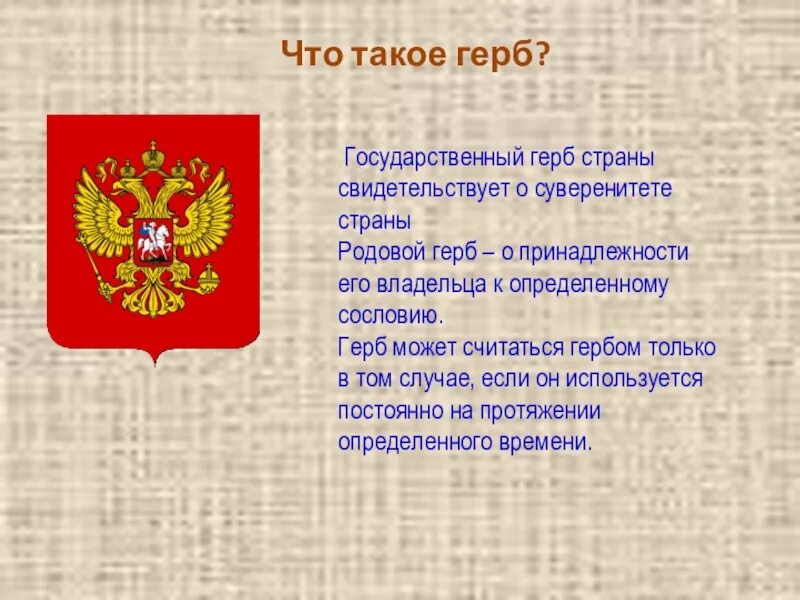 Что такое герб?

Государственный герб страны свидетельствует о суверенитете страны
Родовой герб – о принадлежности его владельца к определенному сословию.
Герб может считаться гербом только в том случае, если он используется постоянно на протяжении определенного времени.